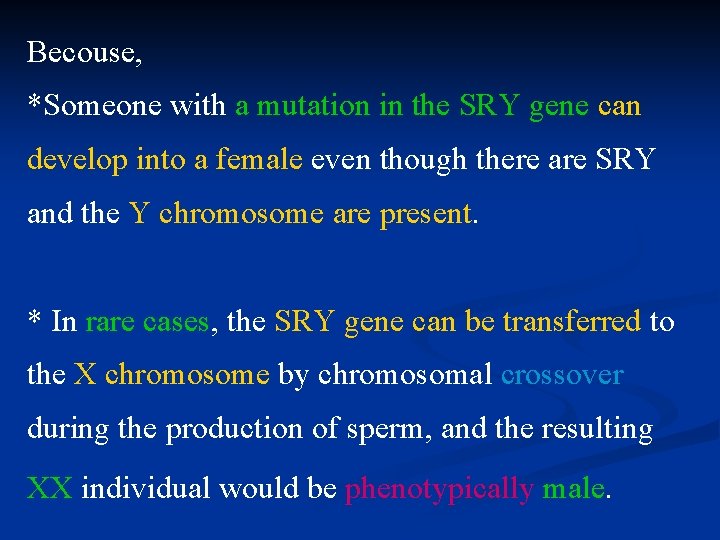 Becouse,

*Someone with a mutation in the SRY gene can develop into a female even though there are SRY and the Y chromosome are present.

* In rare cases, the SRY gene can be transferred to the X chromosome by chromosomal crossover during the production of sperm, and the resulting XX individual would be phenotypically male.